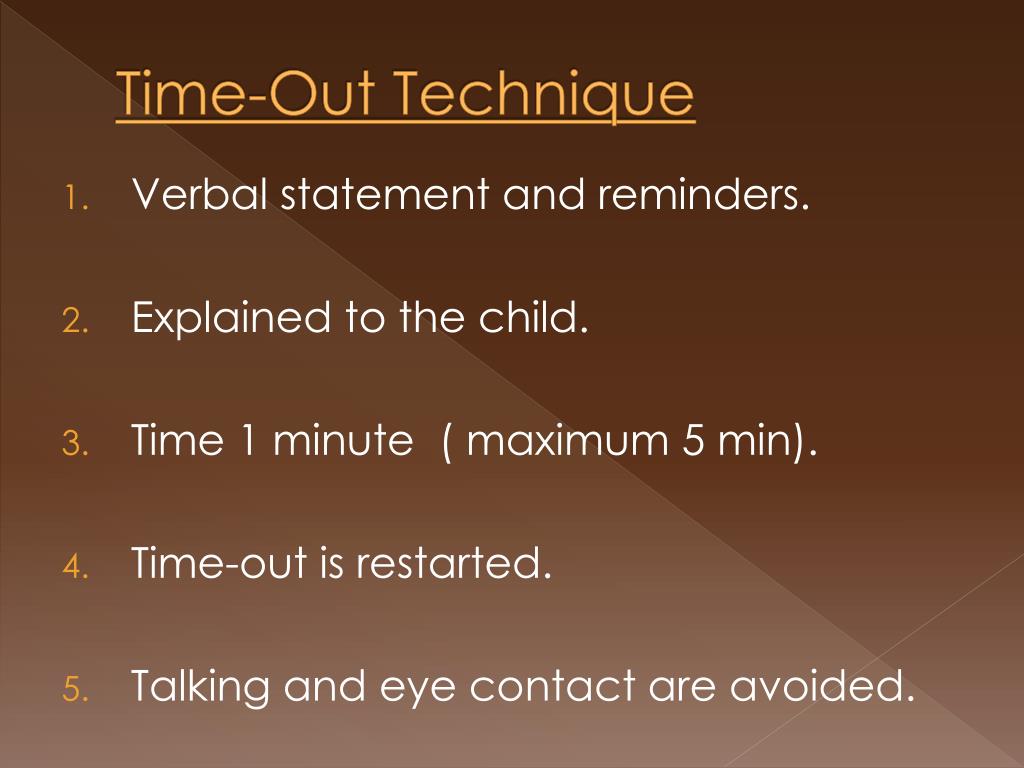 Time-Out Technique

1. Verbal statement and reminders.

2. Explained to the child.

3. Time 1 minute ( maximum 5 min).

4. Time-out is restarted.

5. Talking and eye contact are avoided.